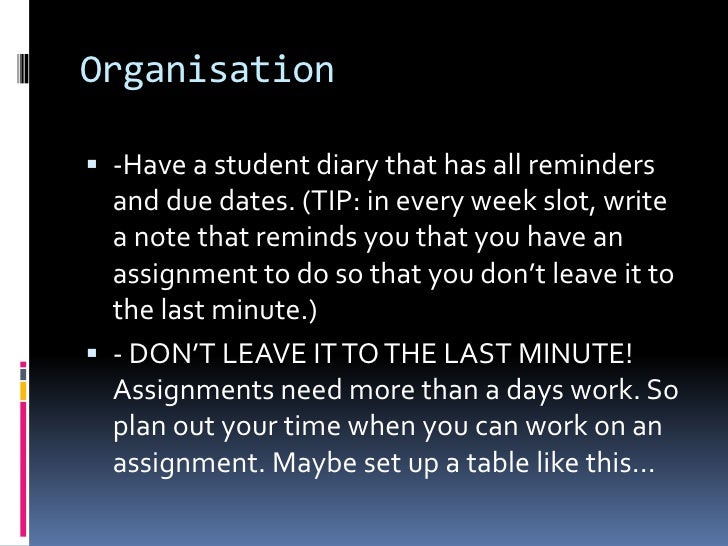 Organisation

▪ -Have a student diary that has all reminders and due dates. (TIP: in every week slot, write a note that reminds you that you have an assignment to do so that you don't leave it to the last minute.)

▪ - DON'T LEAVE IT TO THE LAST MINUTE! Assignments need more than a days work. So plan out your time when you can work on an assignment. Maybe set up a table like this...